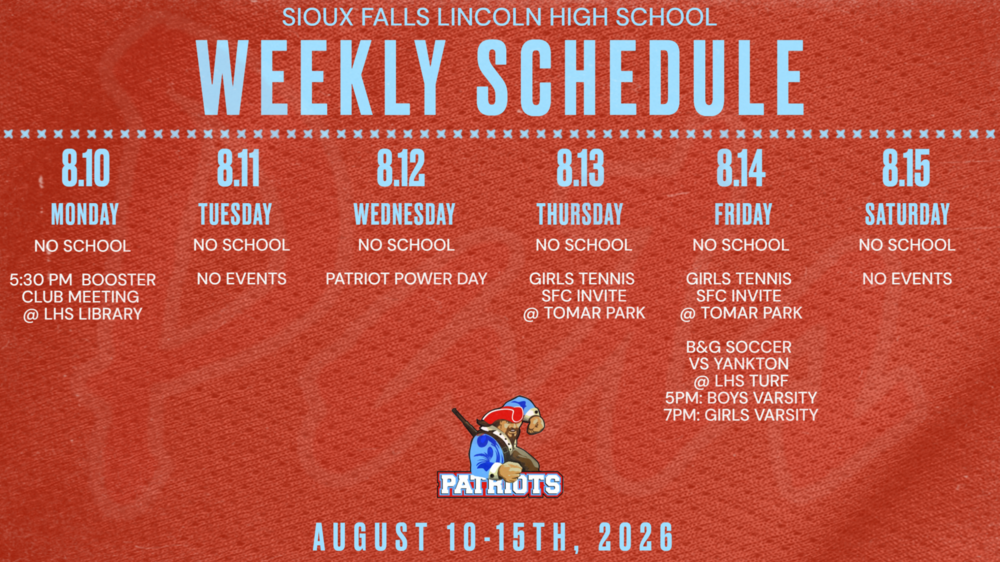 SIOUX FALLS LINCOLN HIGH SCHOOL
WEEKLY SCHEDULE

8.10
MONDAY
NO SCHOOL

5:30 PM BOOSTER CLUB MEETING @ LHS LIBRARY

8.11
TUESDAY
NO SCHOOL

NO EVENTS

8.12
WEDNESDAY
NO SCHOOL

PATRIOT POWER DAY

8.13
THURSDAY
NO SCHOOL

GIRLS TENNIS SFC INVITE @ TOMAR PARK

8.14
FRIDAY
NO SCHOOL

GIRLS TENNIS SFC INVITE @ TOMAR PARK

B&G SOCCER VS YANKTON @ LHS TURF
5PM: BOYS VARSITY
7PM: GIRLS VARSITY

8.15
SATURDAY
NO SCHOOL

NO EVENTS

PATRIOTS

AUGUST 10-15TH, 2026